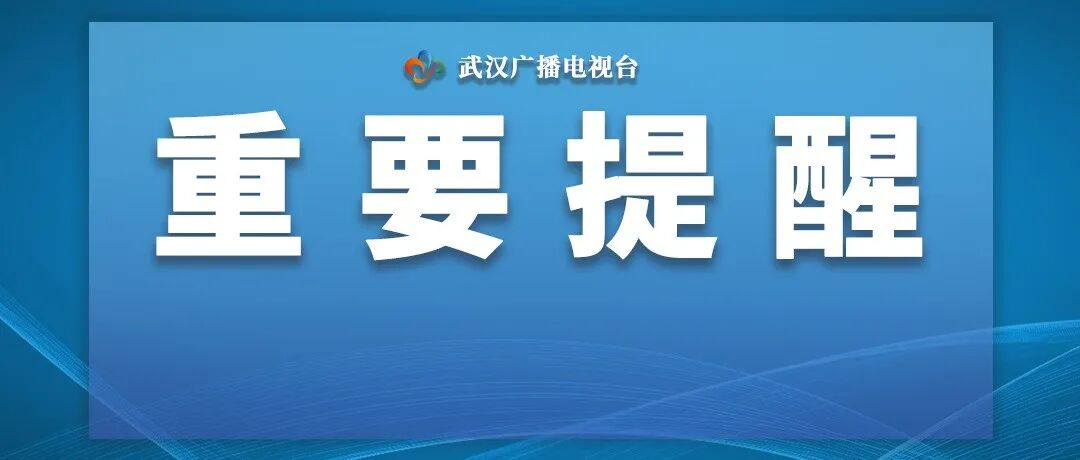 武汉广播电视台

重要提醒